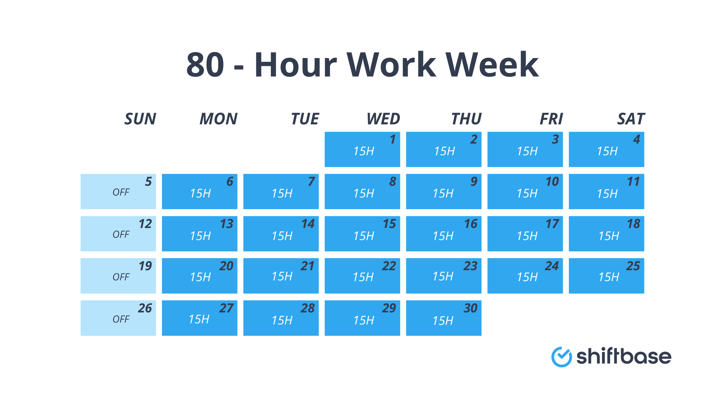 80 - Hour Work Week

| SUN | MON | TUE | WED | THU | FRI | SAT |
|---|---|---|---|---|---|---|
| | | | 1 15H | 2 15H | 3 15H | 4 15H |
| 5 OFF | 6 15H | 7 15H | 8 15H | 9 15H | 10 15H | 11 15H |
| 12 OFF | 13 15H | 14 15H | 15 15H | 16 15H | 17 15H | 18 15H |
| 19 OFF | 20 15H | 21 15H | 22 15H | 23 15H | 24 15H | 25 15H |
| 26 OFF | 27 15H | 28 15H | 29 15H | 30 15H | | |

shiftbase